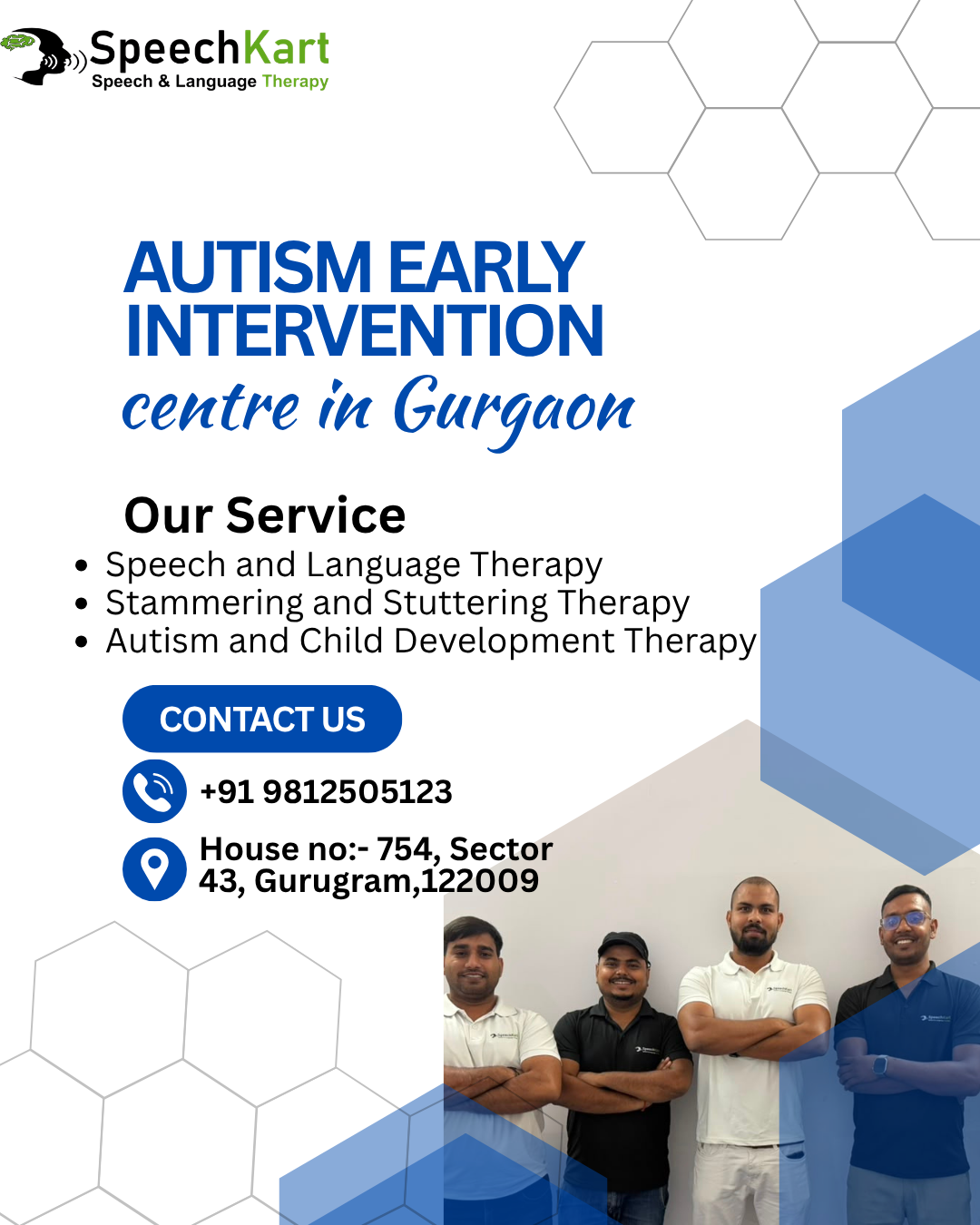 SpeechKart
Speech & Language Therapy

AUTISM EARLY INTERVENTION
centre in Gurgaon

Our Service
• Speech and Language Therapy
• Stammering and Stuttering Therapy
• Autism and Child Development Therapy

CONTACT US

+91 9812505123

House no:- 754, Sector 43, Gurugram,122009